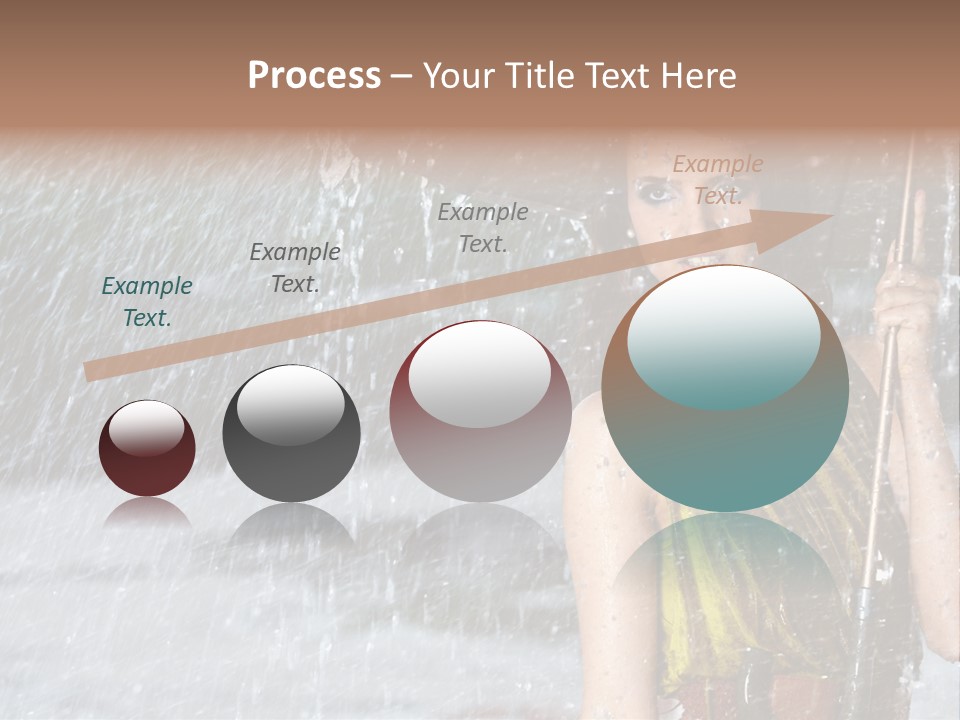 Process – Your Title Text Here

Example Text.

Example Text.

Example Text.

Example Text.